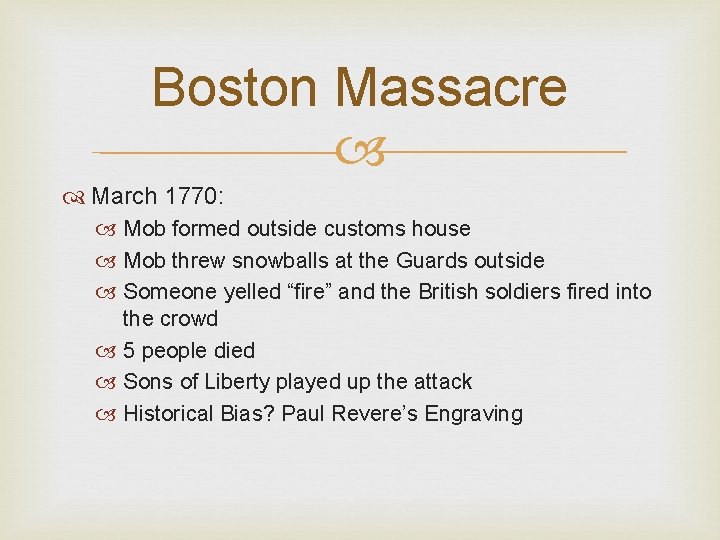 Boston Massacre

March 1770:

Mob formed outside customs house

Mob threw snowballs at the Guards outside

Someone yelled “fire” and the British soldiers fired into the crowd

5 people died

Sons of Liberty played up the attack

Historical Bias? Paul Revere’s Engraving